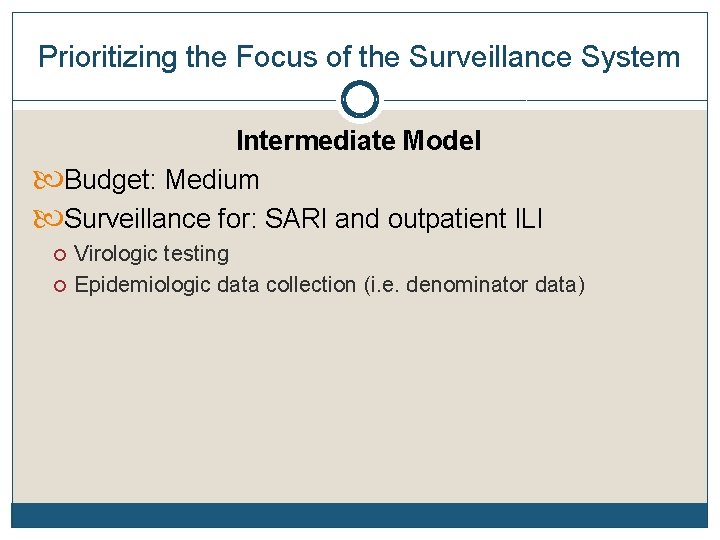 Prioritizing the Focus of the Surveillance System

Intermediate Model

Budget: Medium

Surveillance for: SARI and outpatient ILI

Virologic testing

Epidemiologic data collection (i.e. denominator data)